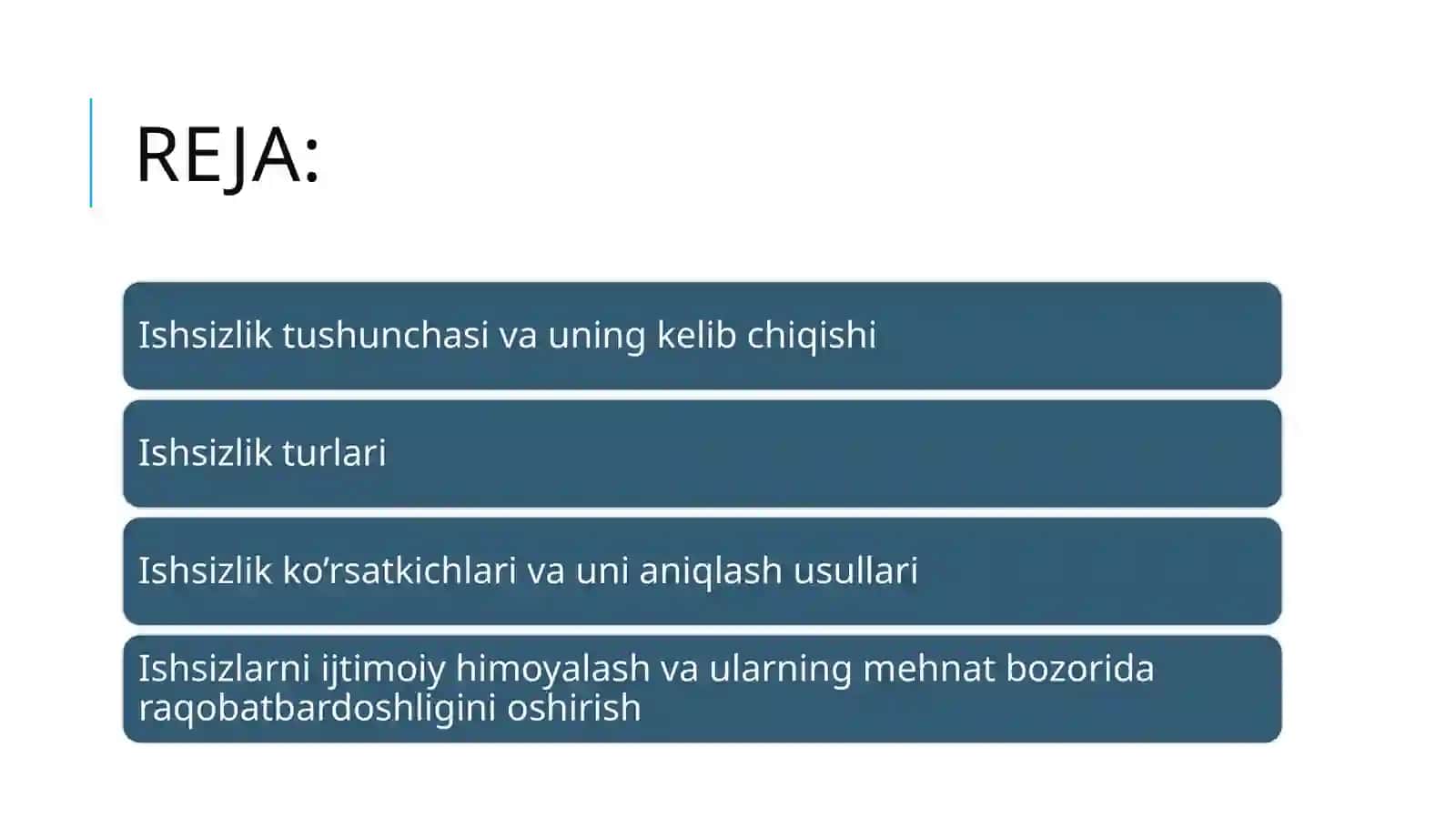 REJA:

Ishsizlik tushunchasi va uning kelib chiqishi

Ishsizlik turlari

Ishsizlik ko’rsatkichlari va uni aniqlash usullari

Ishsizlarni ijtimoiy himoyalash va ularning mehnat bozorida raqobatbardoshligini oshirish